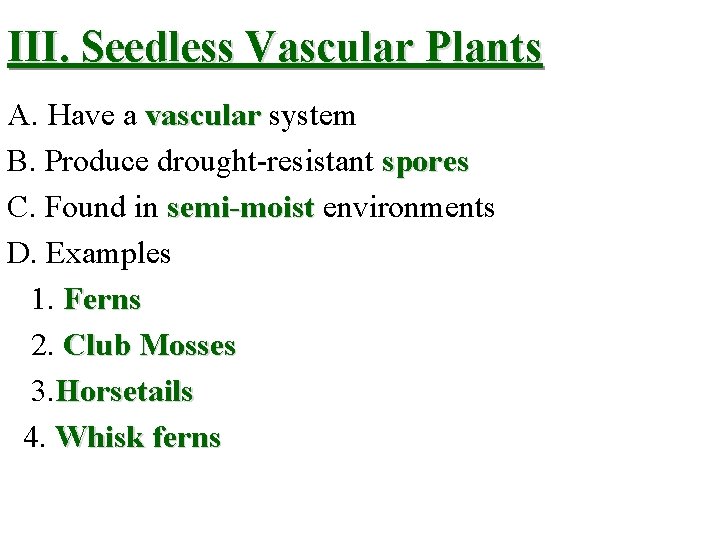 III. Seedless Vascular Plants

A. Have a vascular system

B. Produce drought-resistant spores

C. Found in semi-moist environments

D. Examples

1. Ferns

2. Club Mosses

3.Horsetails

4. Whisk ferns